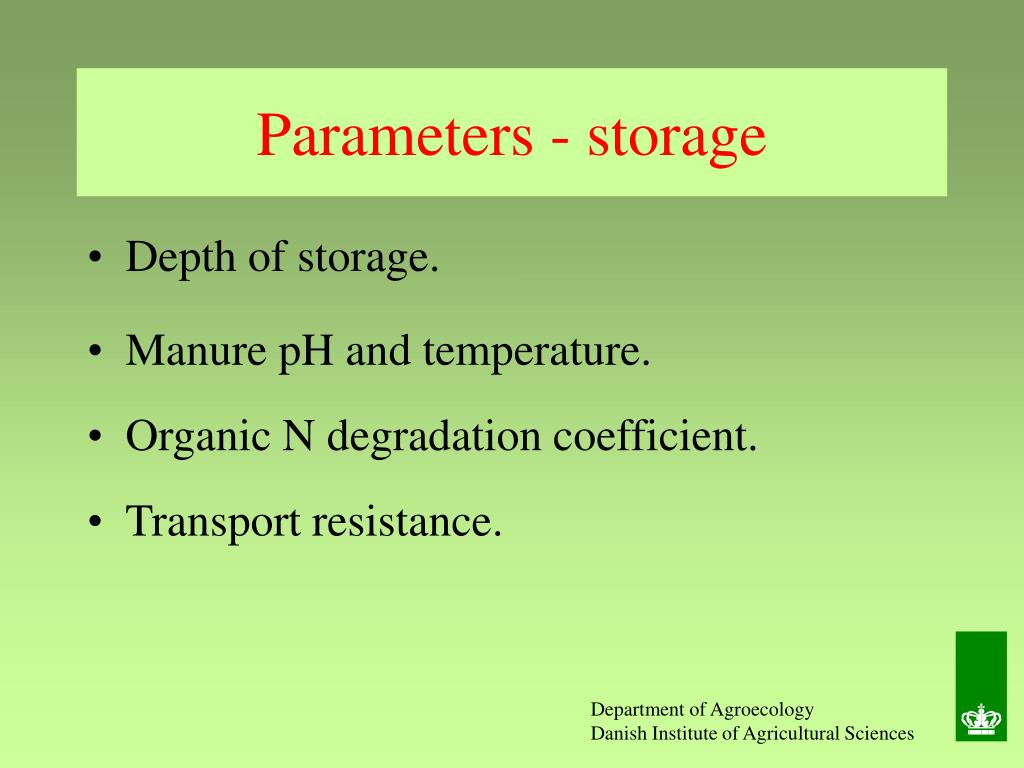 Parameters - storage

• Depth of storage.

• Manure pH and temperature.

• Organic N degradation coefficient.

• Transport resistance.

Department of Agroecology
Danish Institute of Agricultural Sciences